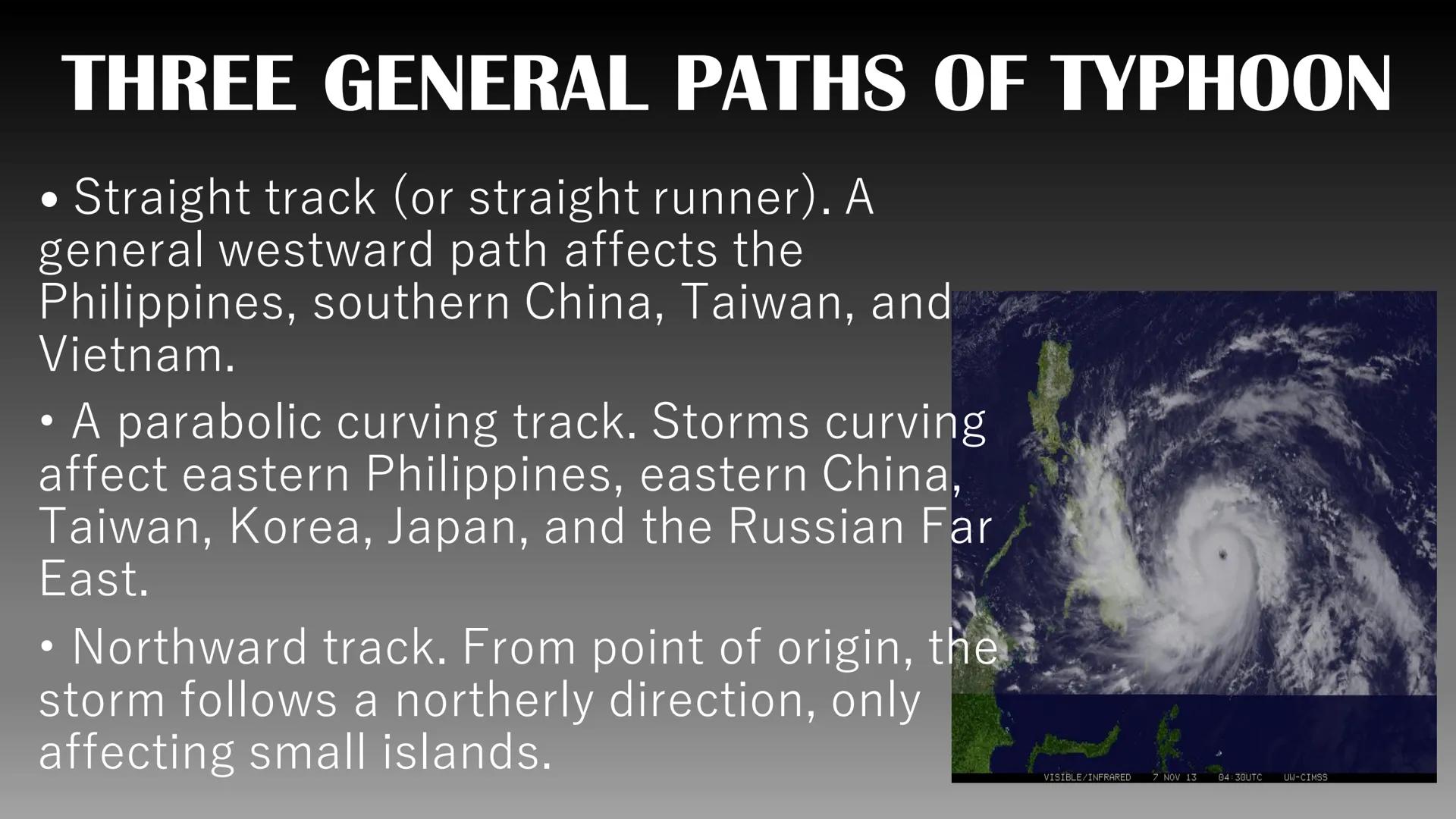 THREE GENERAL PATHS OF TYPHOON

• Straight track (or straight runner). A general westward path affects the Philippines, southern China, Taiwan, and Vietnam.

• A parabolic curving track. Storms curving affect eastern Philippines, eastern China, Taiwan, Korea, Japan, and the Russian Far East.

• Northward track. From point of origin, the storm follows a northerly direction, only affecting small islands.

VISIBLE/INFRARED 7 NOV 13 04:30UTC UW-CIMSS